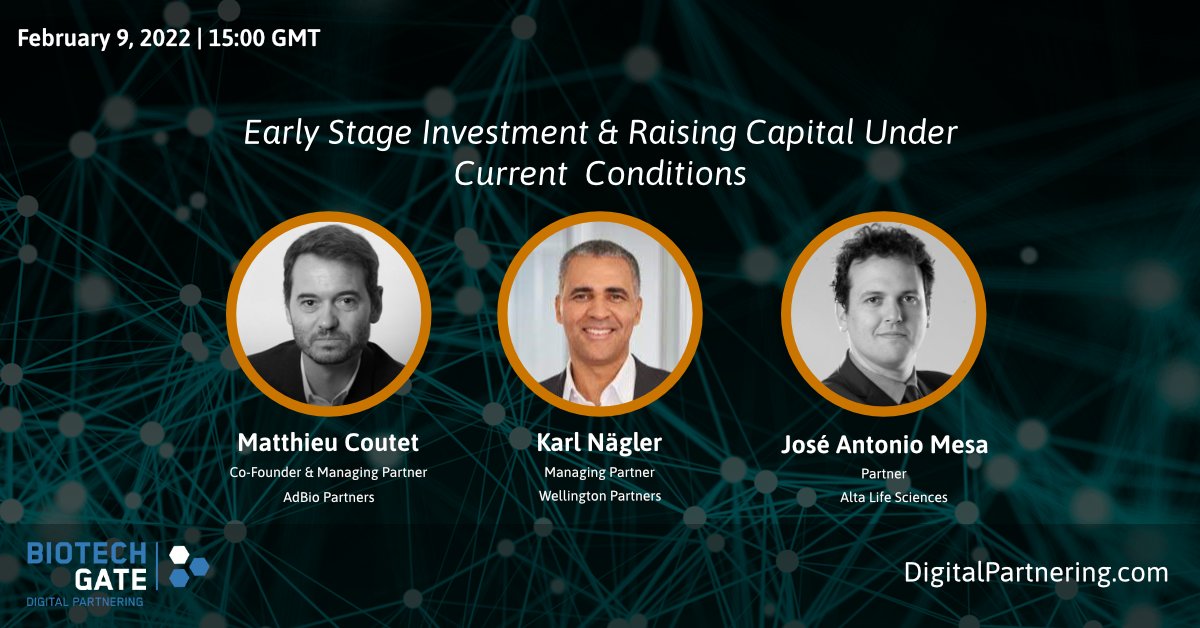 February 9, 2022 | 15:00 GMT

Early Stage Investment & Raising Capital Under Current Conditions

Matthieu Coutet
Co-Founder & Managing Partner
AdBio Partners

Karl Nägler
Managing Partner
Wellington Partners

José Antonio Mesa
Partner
Alta Life Sciences

BIOTECH GATE
DIGITAL PARTNERING

DigitalPartnering.com